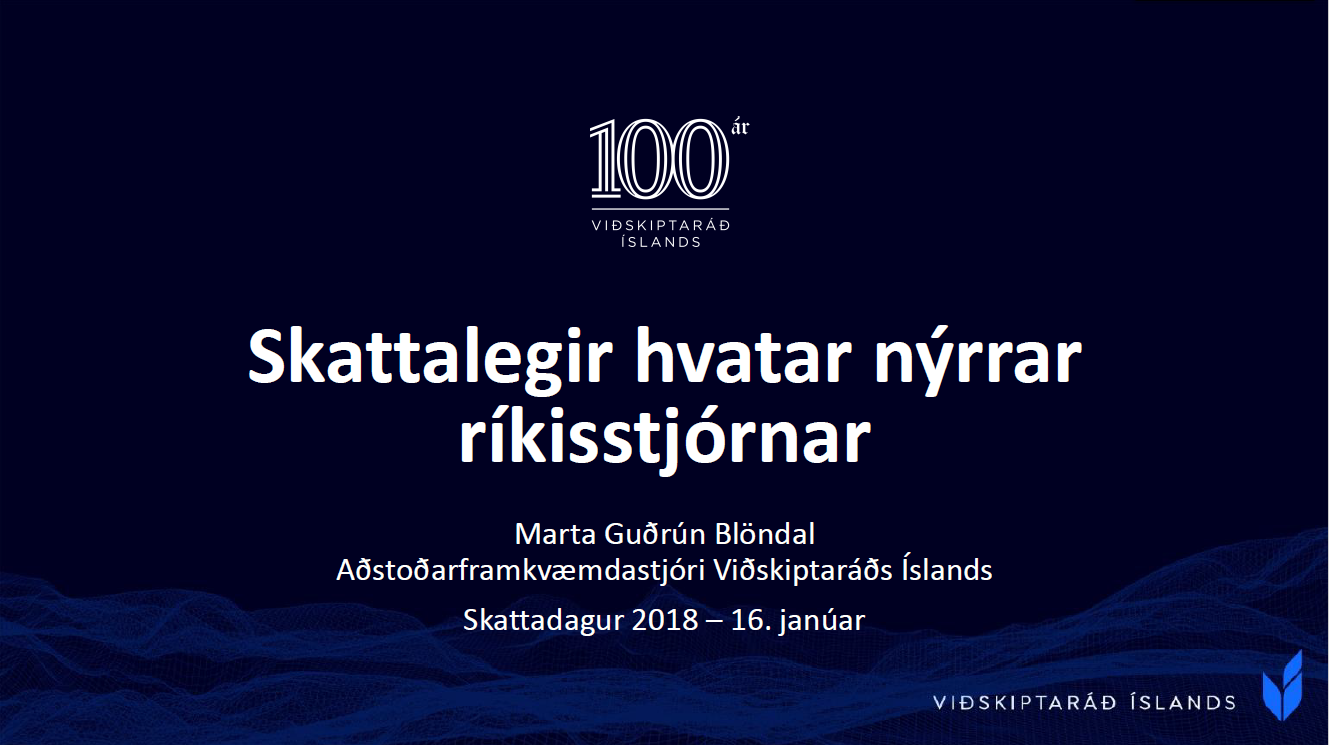 100 ár
VIÐSKIPTARÁÐ ÍSLANDS

Skattalegir hvatar nýrrar ríkisstjórnar

Marta Guðrún Blöndal
Aðstoðarframkvæmdastjóri Viðskiptaráðs Íslands

Skattadagur 2018 – 16. janúar

VIÐSKIPTARÁÐ ÍSLANDS